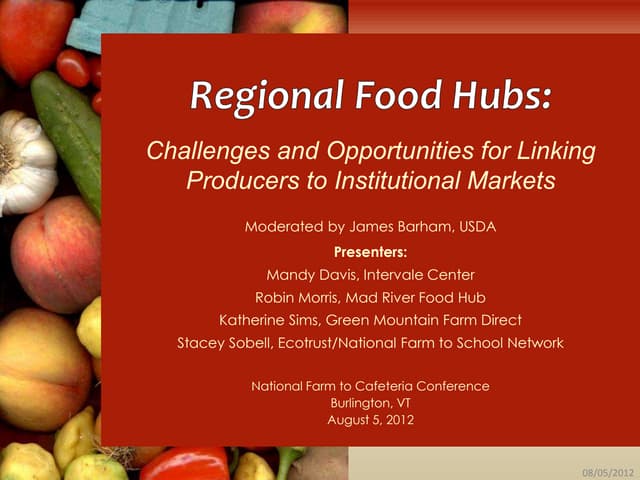 Regional Food Hubs:

Challenges and Opportunities for Linking Producers to Institutional Markets

Moderated by James Barham, USDA

Presenters:
Mandy Davis, Intervale Center
Robin Morris, Mad River Food Hub
Katherine Sims, Green Mountain Farm Direct
Stacey Sobell, Ecotrust/National Farm to School Network

National Farm to Cafeteria Conference
Burlington, VT
August 5, 2012

08/05/2012